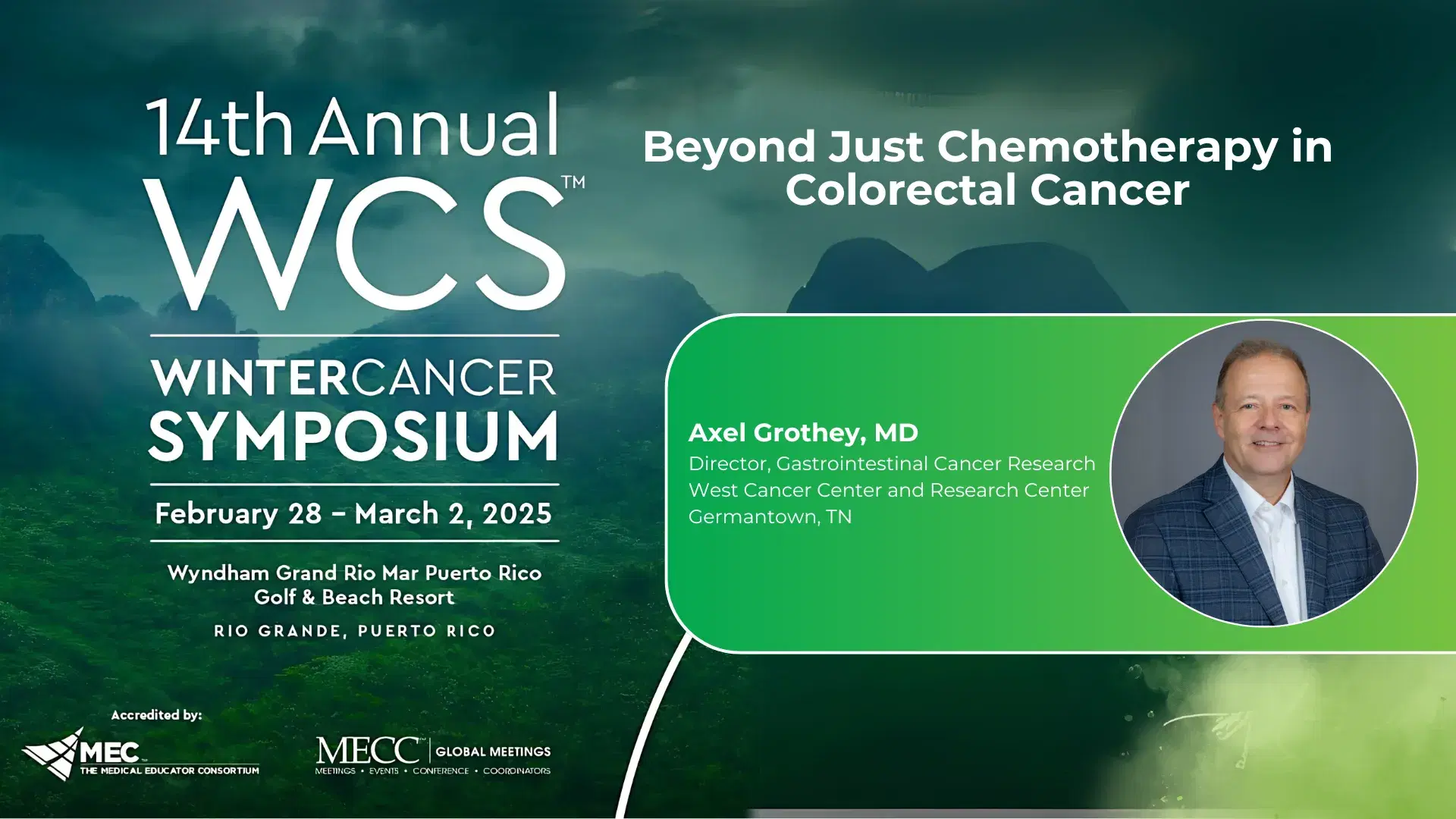 14th Annual
WCS™
WINTERCANCER SYMPOSIUM
February 28 – March 2, 2025
Wyndham Grand Rio Mar Puerto Rico Golf & Beach Resort
RIO GRANDE, PUERTO RICO

Accredited by:
MEC THE MEDICAL EDUCATOR CONSORTIUM
MECC GLOBAL MEETINGS
MEETINGS • EVENTS • CONFERENCE • COORDINATORS

Beyond Just Chemotherapy in Colorectal Cancer

Axel Grothey, MD
Director, Gastrointestinal Cancer Research
West Cancer Center and Research Center
Germantown, TN